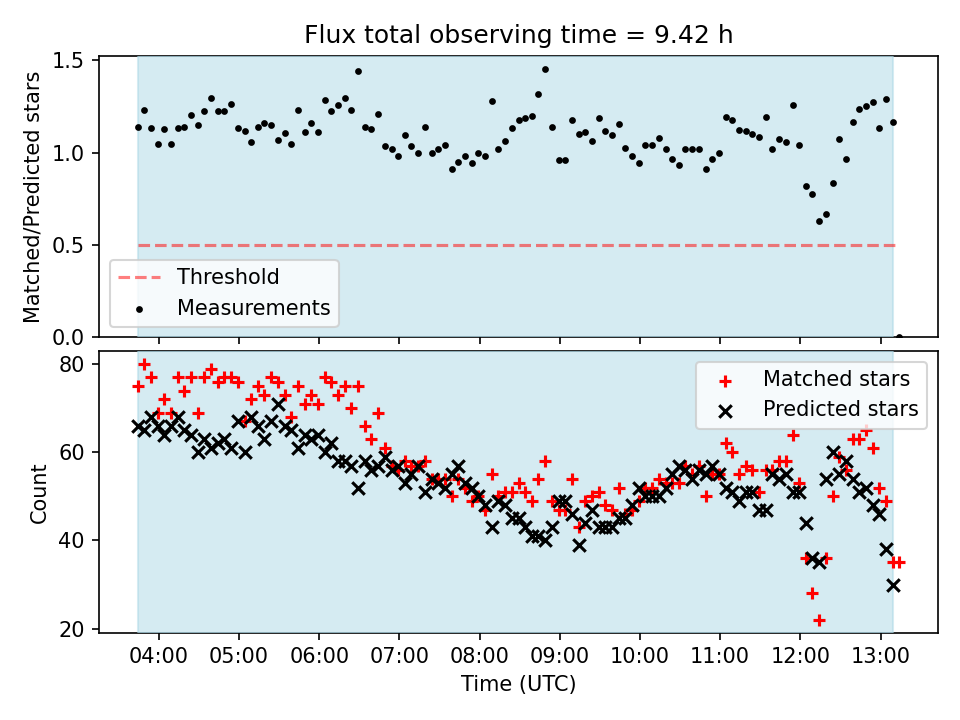 Flux total observing time = 9.42 h

Matched/Predicted stars

1.5
1.0
0.5
0.0

Threshold
Measurements

Count

80
60
40
20

Matched stars
Predicted stars

04:00 05:00 06:00 07:00 08:00 09:00 10:00 11:00 12:00 13:00

Time (UTC)